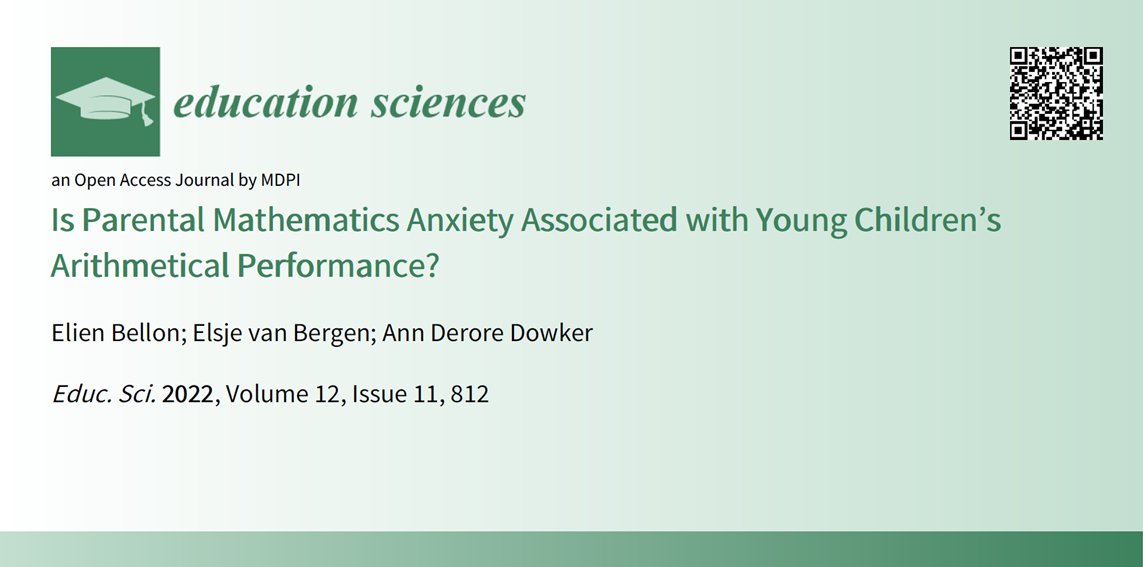 education sciences

an Open Access Journal by MDPI

Is Parental Mathematics Anxiety Associated with Young Children's Arithmetical Performance?

Elien Bellon; Elsje van Bergen; Ann Derore Dowker

Educ. Sci. 2022, Volume 12, Issue 11, 812